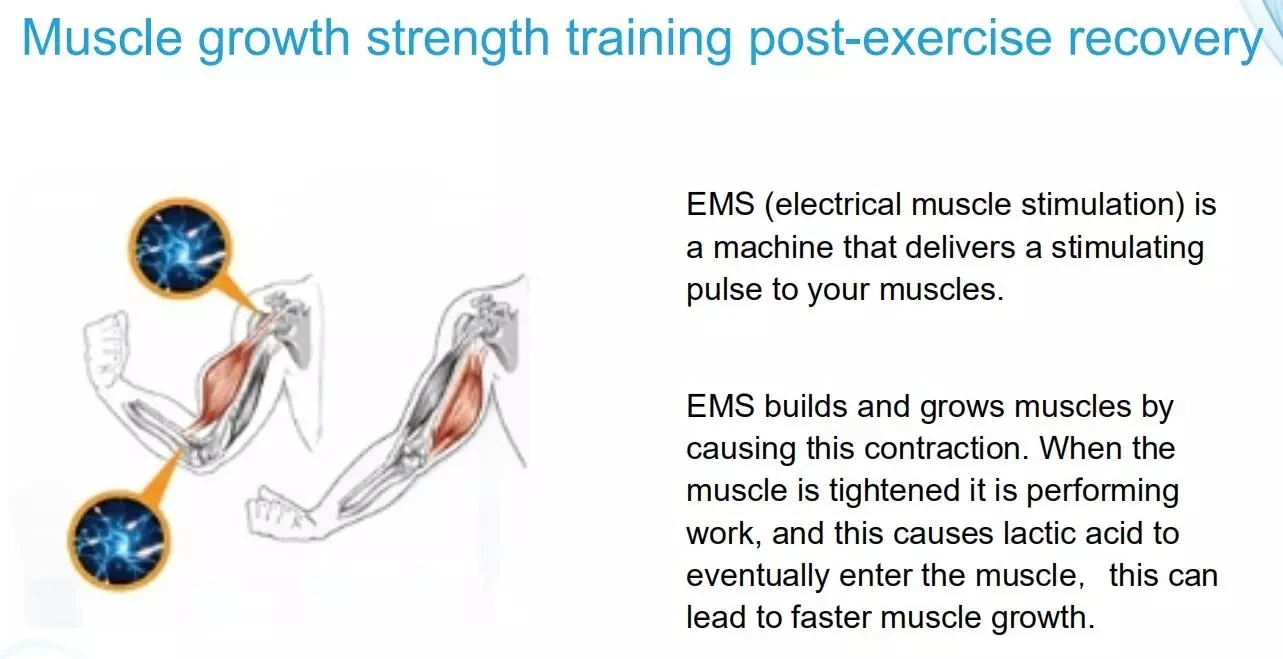 Muscle growth strength training post-exercise recovery

EMS (electrical muscle stimulation) is a machine that delivers a stimulating pulse to your muscles.

EMS builds and grows muscles by causing this contraction. When the muscle is tightened it is performing work, and this causes lactic acid to eventually enter the muscle, this can lead to faster muscle growth.